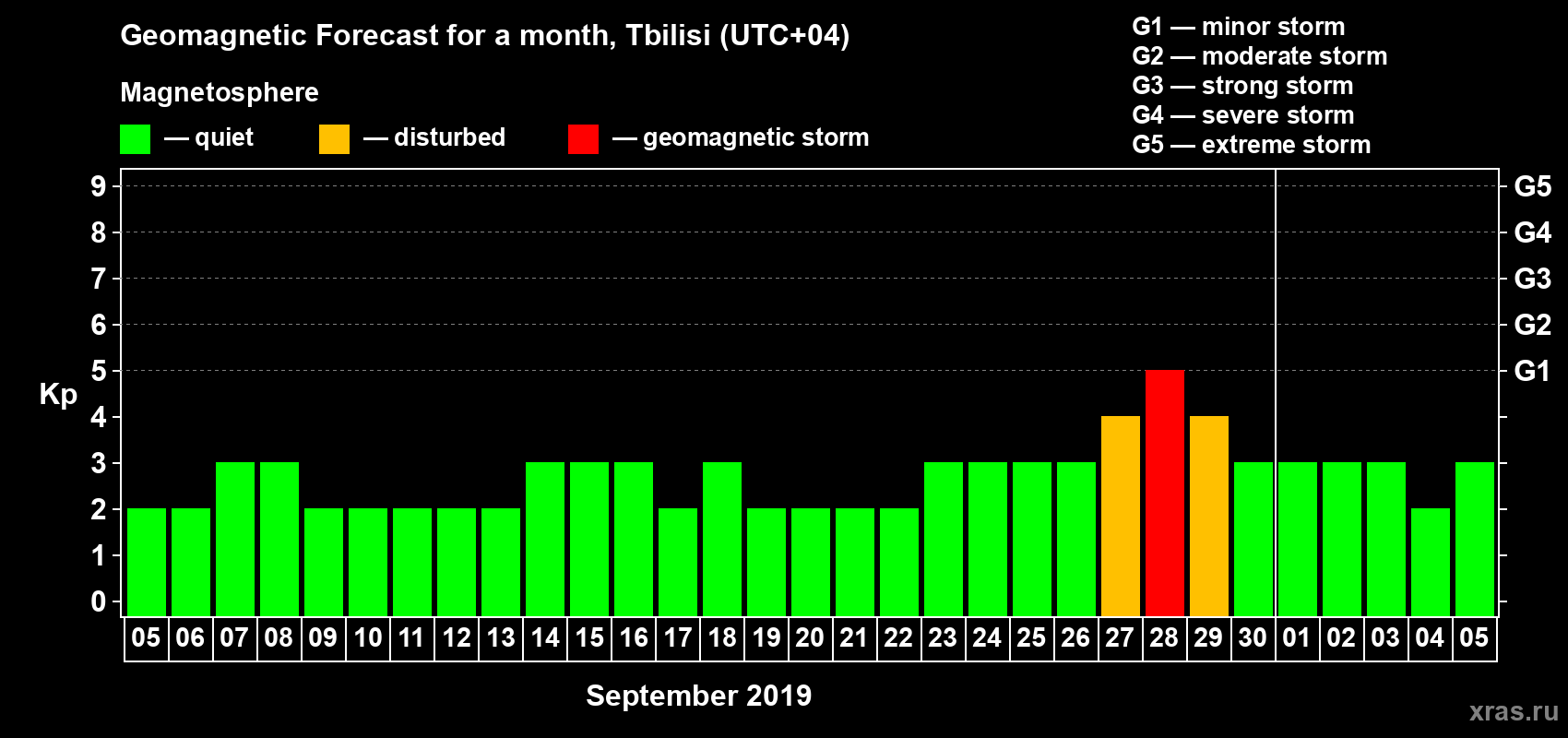 Geomagnetic Forecast for a month, Tbilisi (UTC+04)

Magnetosphere

— quiet — disturbed — geomagnetic storm

G1 — minor storm
G2 — moderate storm
G3 — strong storm
G4 — severe storm
G5 — extreme storm

Kp

9
8
7
6
5
4
3
2
1
0

G5
G4
G3
G2
G1

05 06 07 08 09 10 11 12 13 14 15 16 17 18 19 20 21 22 23 24 25 26 27 28 29 30 01 02 03 04 05

September 2019

xras.ru